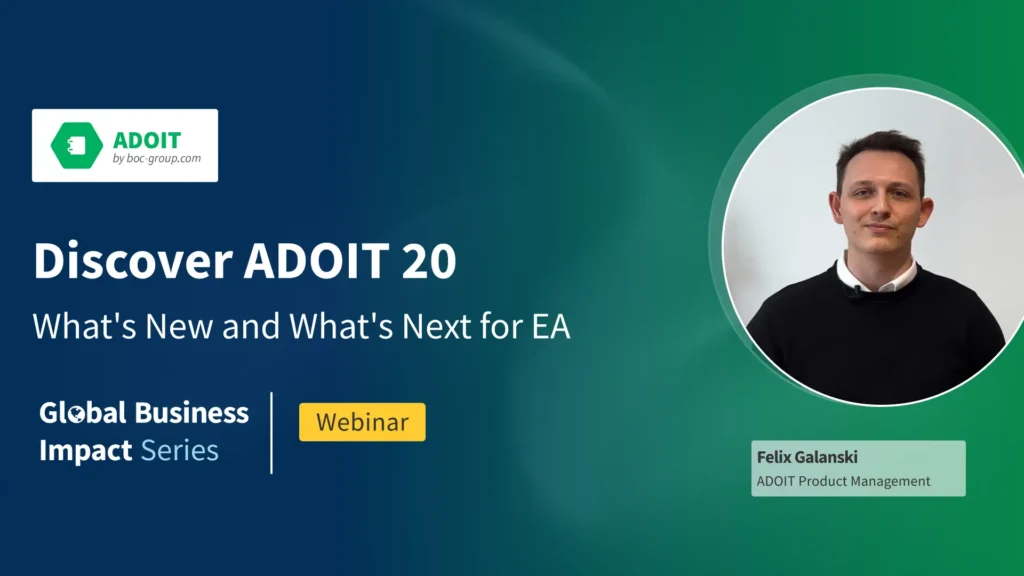 ADOIT
by boc-group.com

Discover ADOIT 20

What's New and What's Next for EA

Global Business Impact Series

Webinar

Felix Galanski
ADOIT Product Management